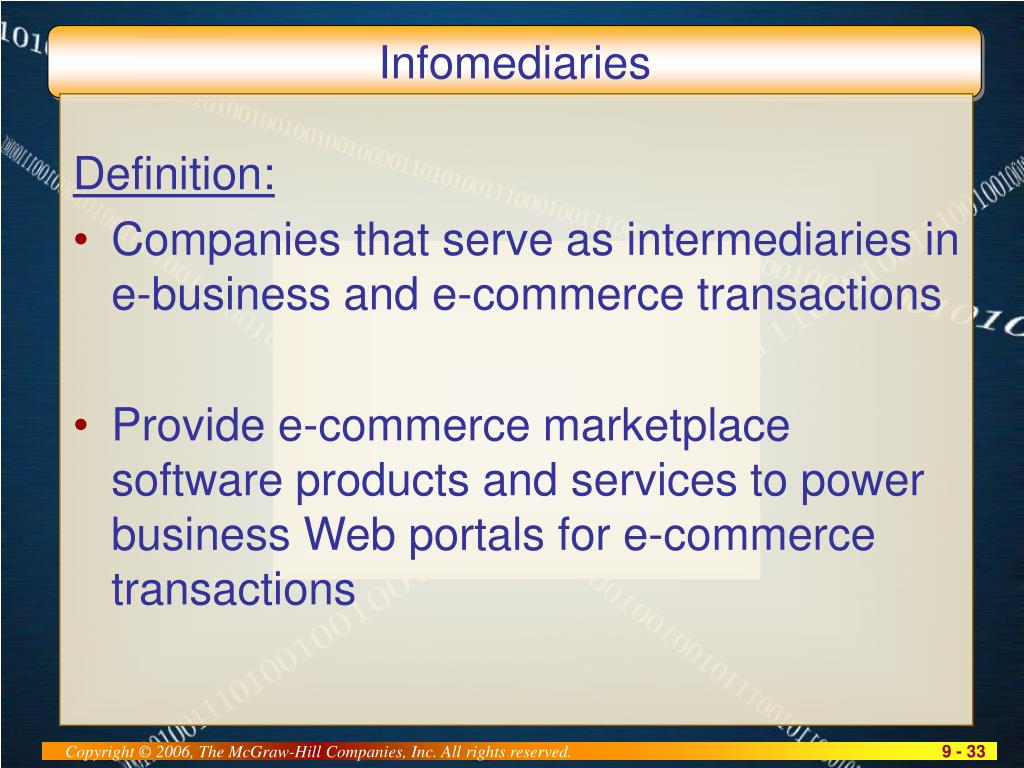 Infomediaries

Definition:

• Companies that serve as intermediaries in e-business and e-commerce transactions

• Provide e-commerce marketplace software products and services to power business Web portals for e-commerce transactions

Copyright © 2006, The McGraw-Hill Companies, Inc. All rights reserved.

9 - 33